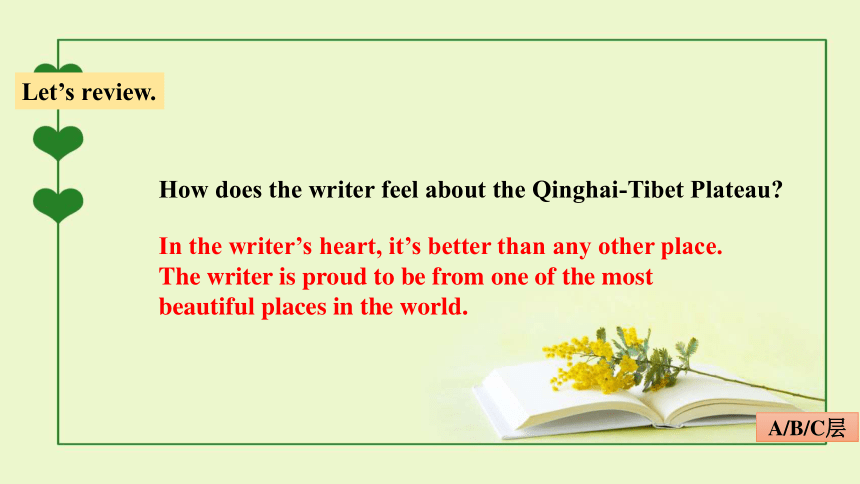 Let’s review.

How does the writer feel about the Qinghai-Tibet Plateau?

In the writer’s heart, it’s better than any other place.
The writer is proud to be from one of the most beautiful places in the world.

A/B/C层